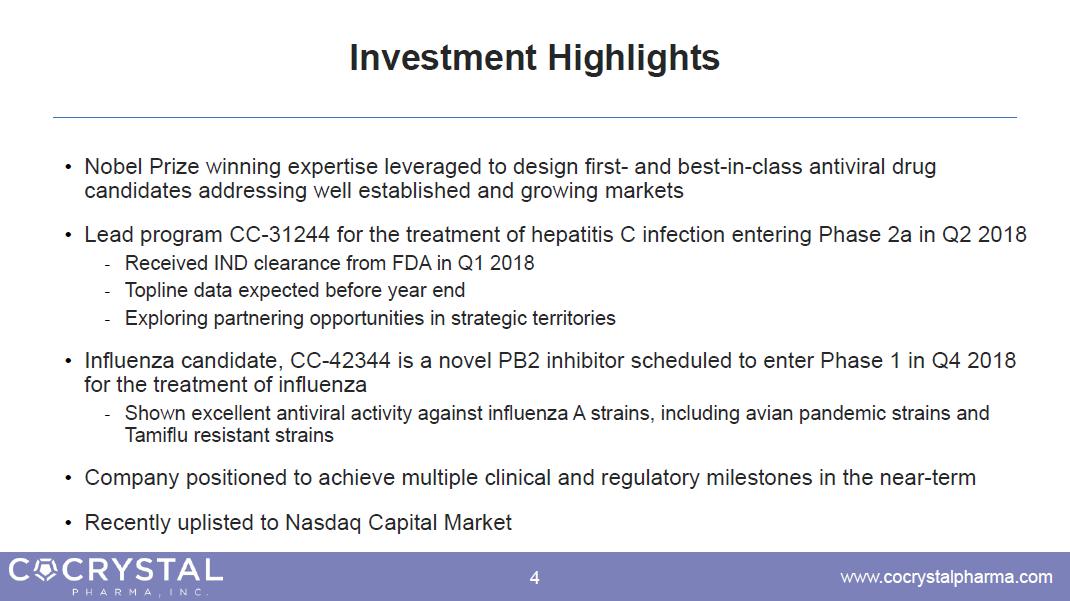 Investment Highlights

• Nobel Prize winning expertise leveraged to design first- and best-in-class antiviral drug candidates addressing well established and growing markets

• Lead program CC-31244 for the treatment of hepatitis C infection entering Phase 2a in Q2 2018
- Received IND clearance from FDA in Q1 2018
- Topline data expected before year end
- Exploring partnering opportunities in strategic territories

• Influenza candidate, CC-42344 is a novel PB2 inhibitor scheduled to enter Phase 1 in Q4 2018 for the treatment of influenza
- Shown excellent antiviral activity against influenza A strains, including avian pandemic strains and Tamiflu resistant strains

• Company positioned to achieve multiple clinical and regulatory milestones in the near-term

• Recently uplisted to Nasdaq Capital Market

COCRYSTAL PHARMA, INC.

4

www.cocrystalpharma.com